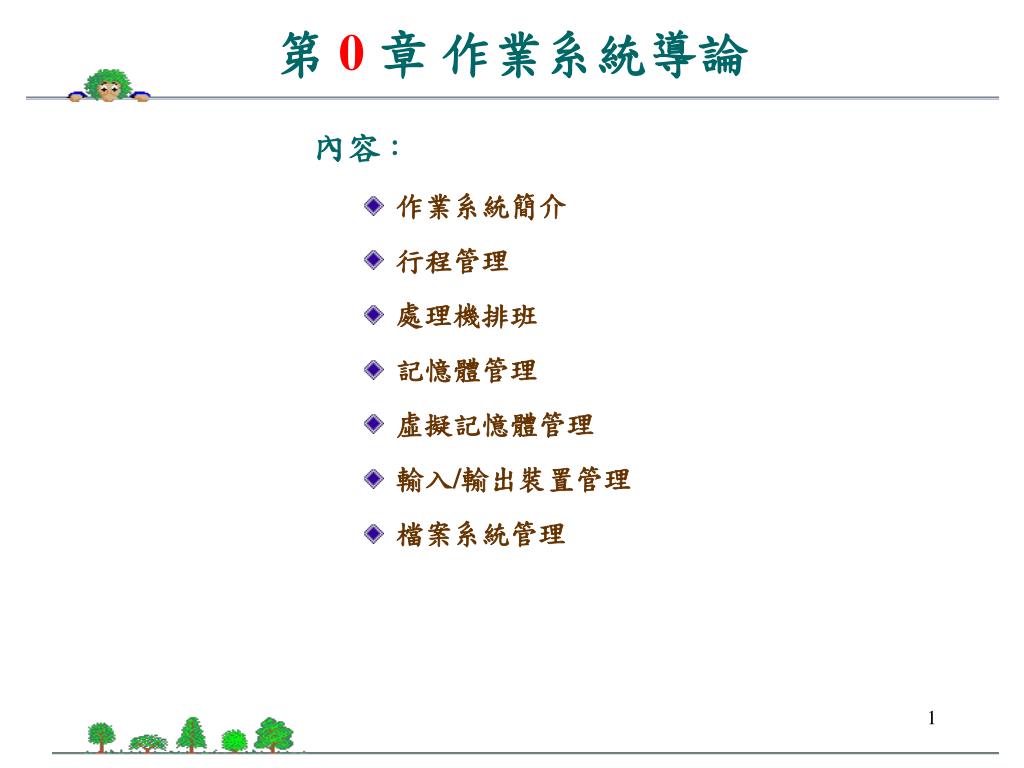 第 0 章 作業系統導論

內容：

作業系統簡介

行程管理

處理機排班

記憶體管理

虛擬記憶體管理

輸入/輸出裝置管理

檔案系統管理

1